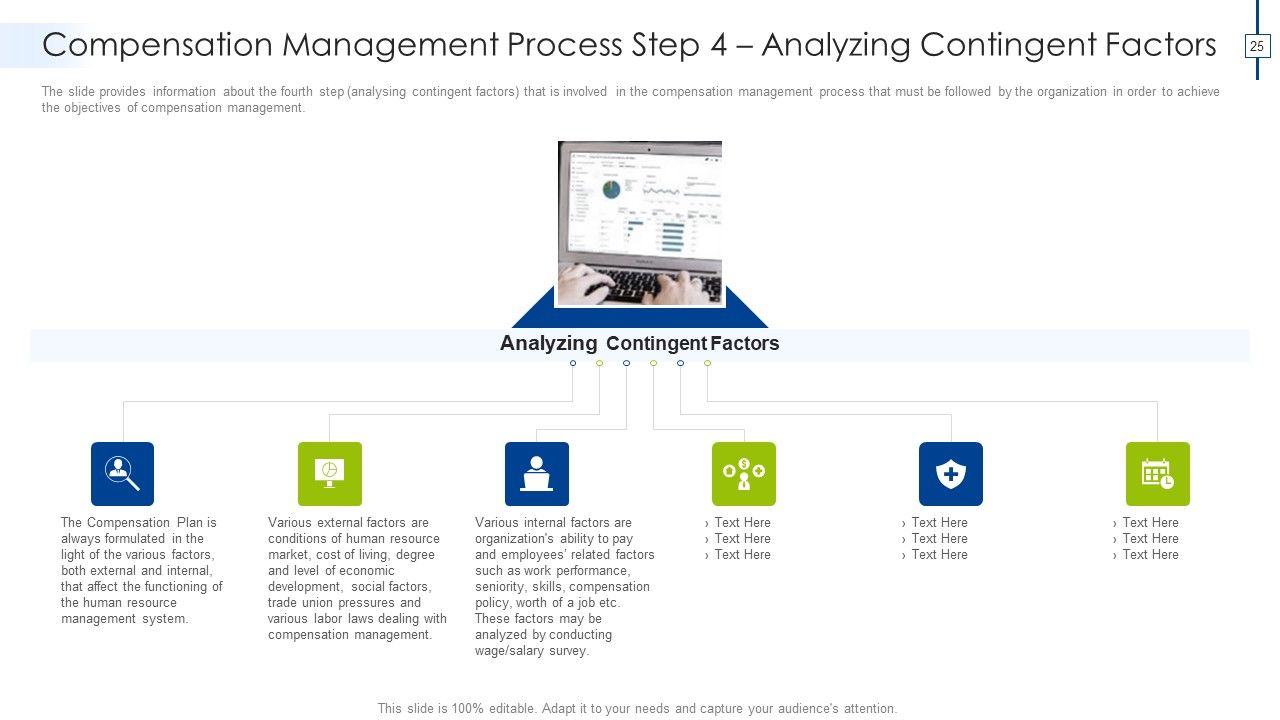 Compensation Management Process Step 4 – Analyzing Contingent Factors

25

The slide provides information about the fourth step (analysing contingent factors) that is involved in the compensation management process that must be followed by the organization in order to achieve the objectives of compensation management.

Analyzing Contingent Factors

The Compensation Plan is always formulated in the light of the various factors, both external and internal, that affect the functioning of the human resource management system.

Various external factors are conditions of human resource market, cost of living, degree and level of economic development, social factors, trade union pressures and various labor laws dealing with compensation management.

Various internal factors are organization's ability to pay and employees' related factors such as work performance, seniority, skills, compensation policy, worth of a job etc. These factors may be analyzed by conducting wage/salary survey.

› Text Here
› Text Here
› Text Here

› Text Here
› Text Here
› Text Here

› Text Here
› Text Here
› Text Here

This slide is 100% editable. Adapt it to your needs and capture your audience's attention.